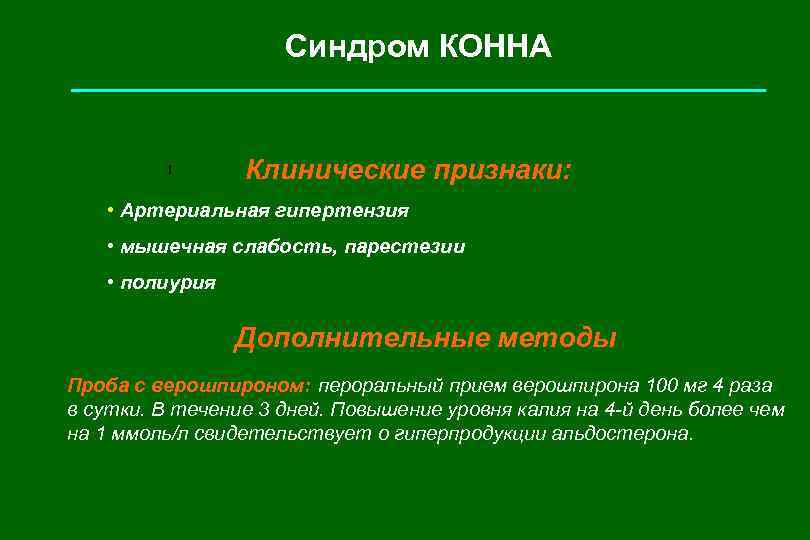 Синдром КОННА

1

Клинические признаки:

• Артериальная гипертензия

• мышечная слабость, парестезии

• полиурия

Дополнительные методы

Проба с верошпироном: пероральный прием верошпирона 100 мг 4 раза в сутки. В течение 3 дней. Повышение уровня калия на 4-й день более чем на 1 ммоль/л свидетельствует о гиперпродукции альдостерона.